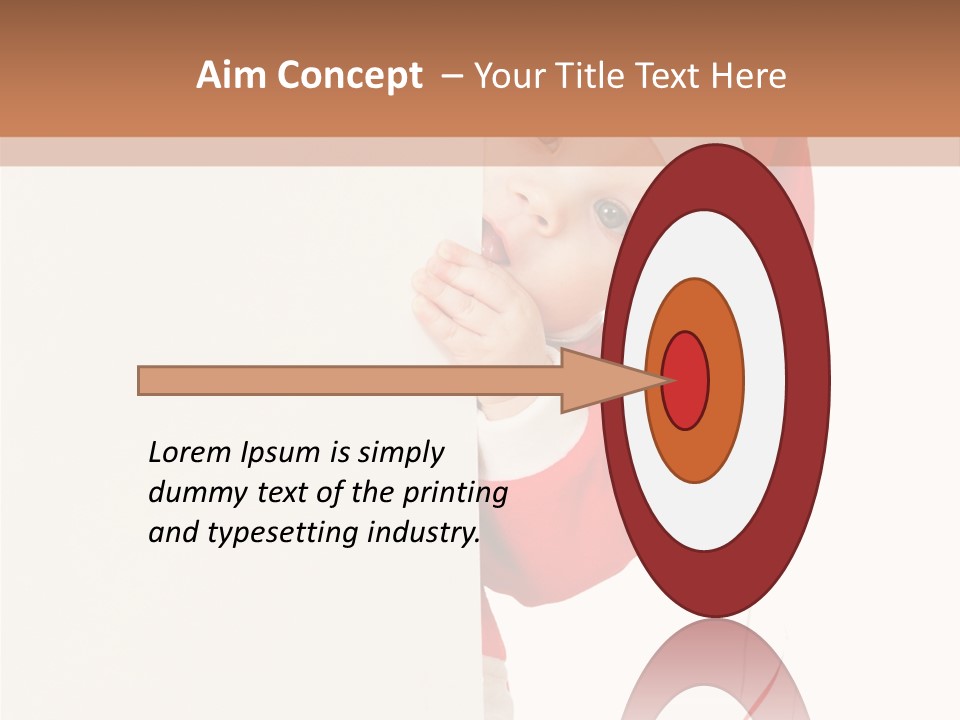 Aim Concept – Your Title Text Here

Lorem Ipsum is simply dummy text of the printing and typesetting industry.